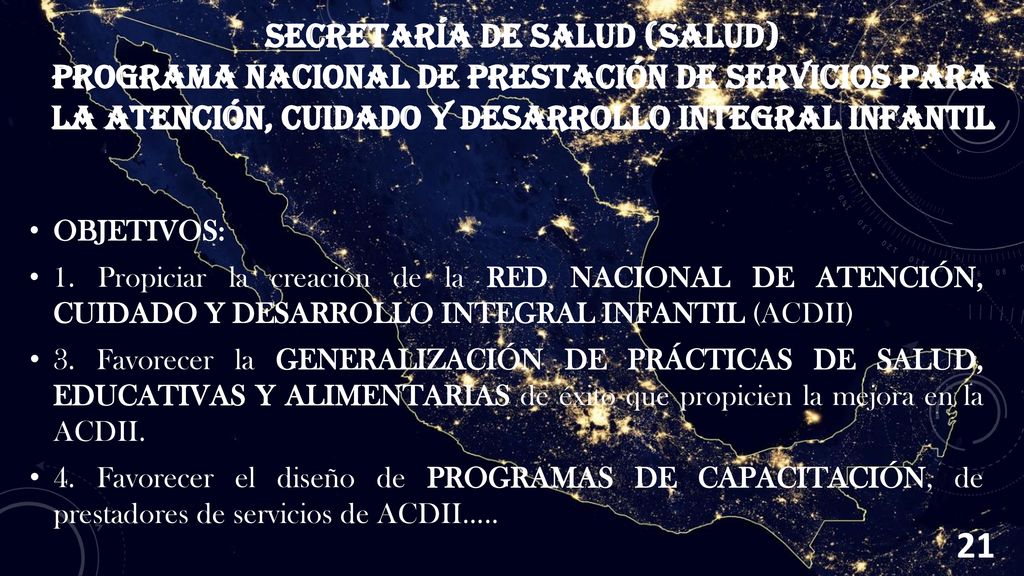 SECRETARÍA DE SALUD (SALUD)
PROGRAMA NACIONAL DE PRESTACIÓN DE SERVICIOS PARA LA ATENCIÓN, CUIDADO Y DESARROLLO INTEGRAL INFANTIL

• OBJETIVOS:
• 1. Propiciar la creación de la RED NACIONAL DE ATENCIÓN, CUIDADO Y DESARROLLO INTEGRAL INFANTIL (ACDII)
• 3. Favorecer la GENERALIZACIÓN DE PRÁCTICAS DE SALUD, EDUCATIVAS Y ALIMENTARIAS de éxito que propicien la mejora en la ACDII.
• 4. Favorecer el diseño de PROGRAMAS DE CAPACITACIÓN, de prestadores de servicios de ACDII…..

21